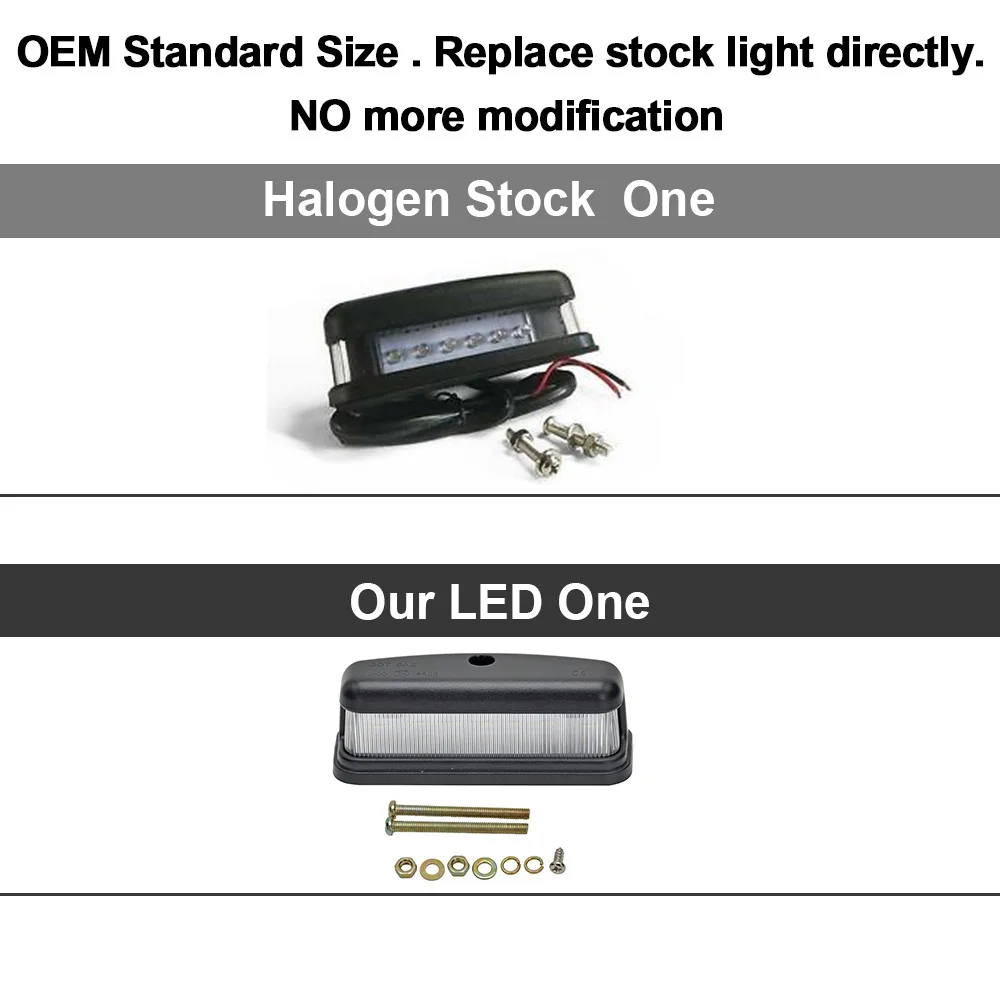 OEM Standard Size . Replace stock light directly.
NO more modification

Halogen Stock One

Our LED One